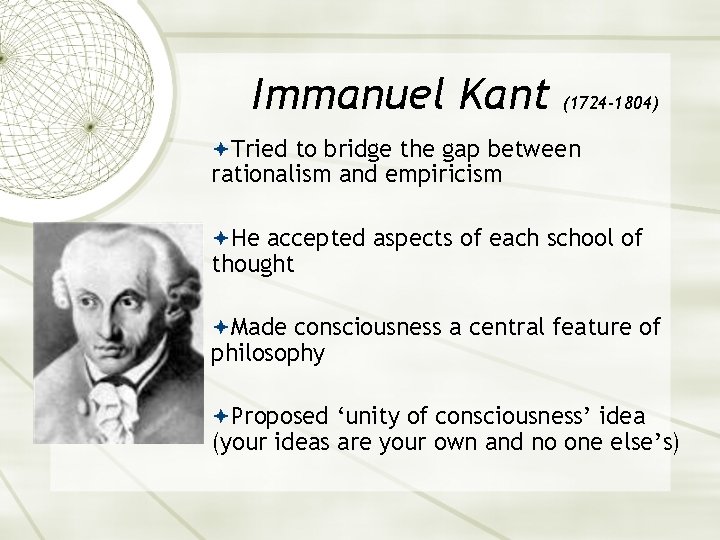 Immanuel Kant (1724-1804)

Tried to bridge the gap between rationalism and empiricism

He accepted aspects of each school of thought

Made consciousness a central feature of philosophy

Proposed ‘unity of consciousness’ idea (your ideas are your own and no one else’s)